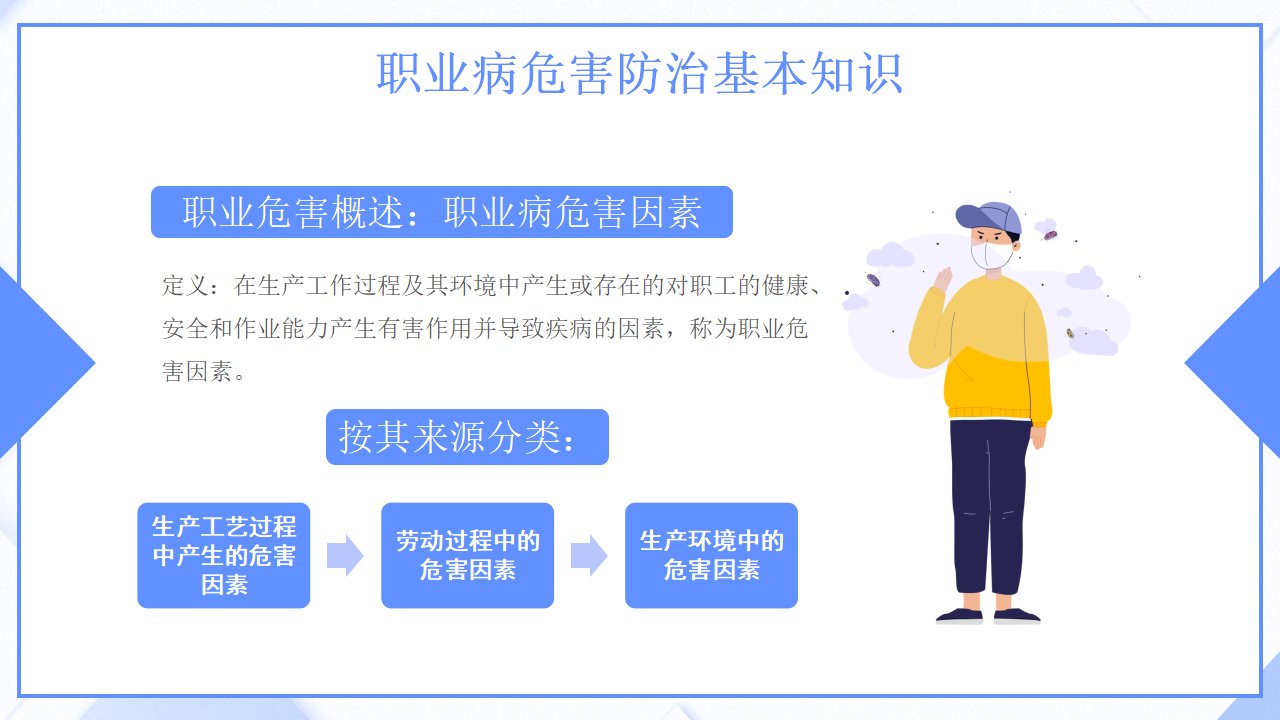 职业病危害防治基本知识

职业危害概述：职业病危害因素

定义：在生产工作过程及其环境中产生或存在的对职工的健康、安全和作业能力产生有害作用并导致疾病的因素，称为职业危害因素。

按其来源分类：

生产工艺过程中产生的危害因素

劳动过程中的危害因素

生产环境中的危害因素